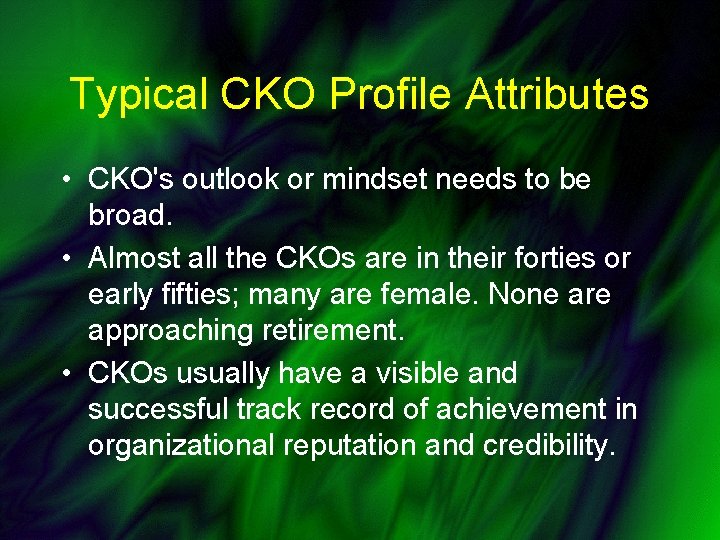 Typical CKO Profile Attributes

• CKO's outlook or mindset needs to be broad.

• Almost all the CKOs are in their forties or early fifties; many are female. None are approaching retirement.

• CKOs usually have a visible and successful track record of achievement in organizational reputation and credibility.